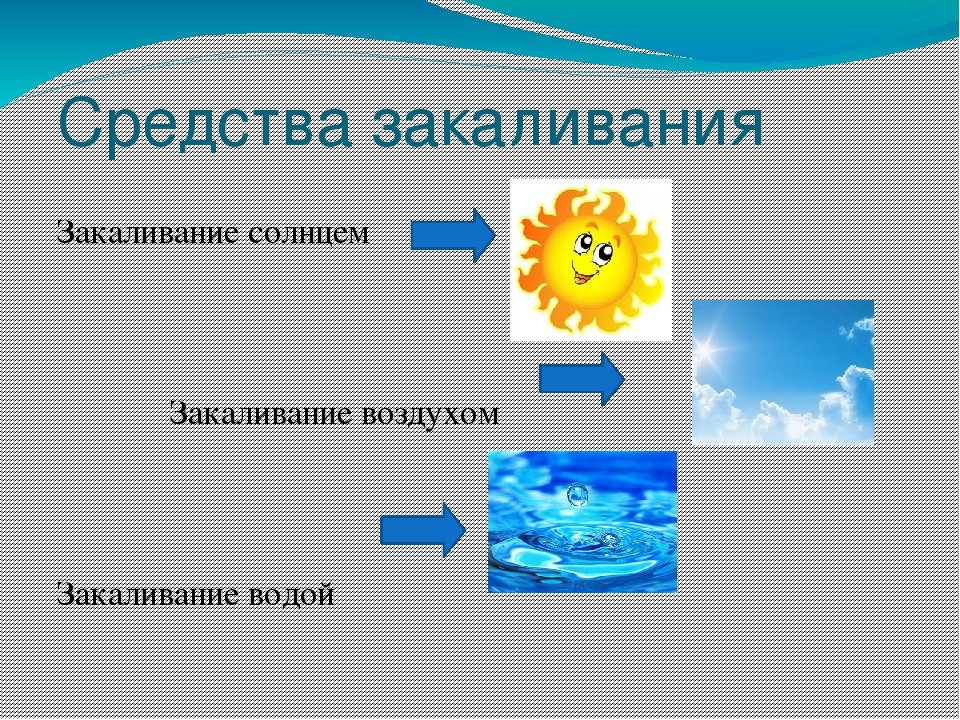 Средства закаливания

Закаливание солнцем

Закаливание воздухом

Закаливание водой